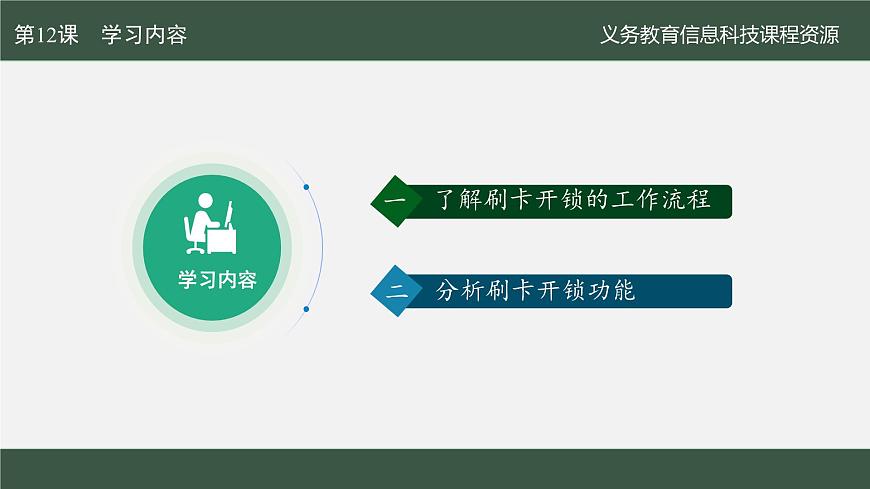 第12课　学习内容

义务教育信息科技课程资源

学习内容

一　了解刷卡开锁的工作流程

二　分析刷卡开锁功能